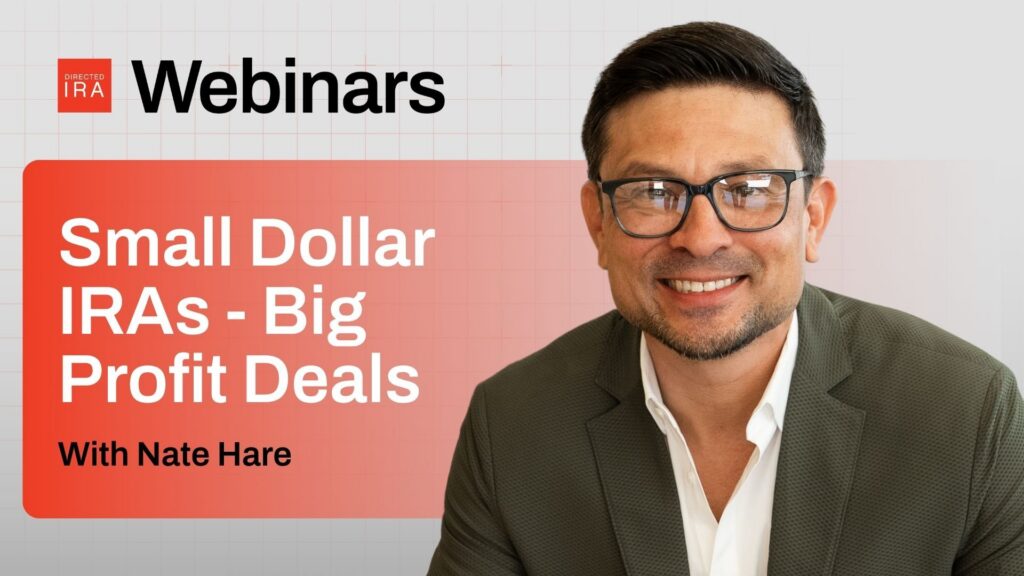 DIRECTED IRA Webinars

Small Dollar IRAs - Big Profit Deals

With Nate Hare